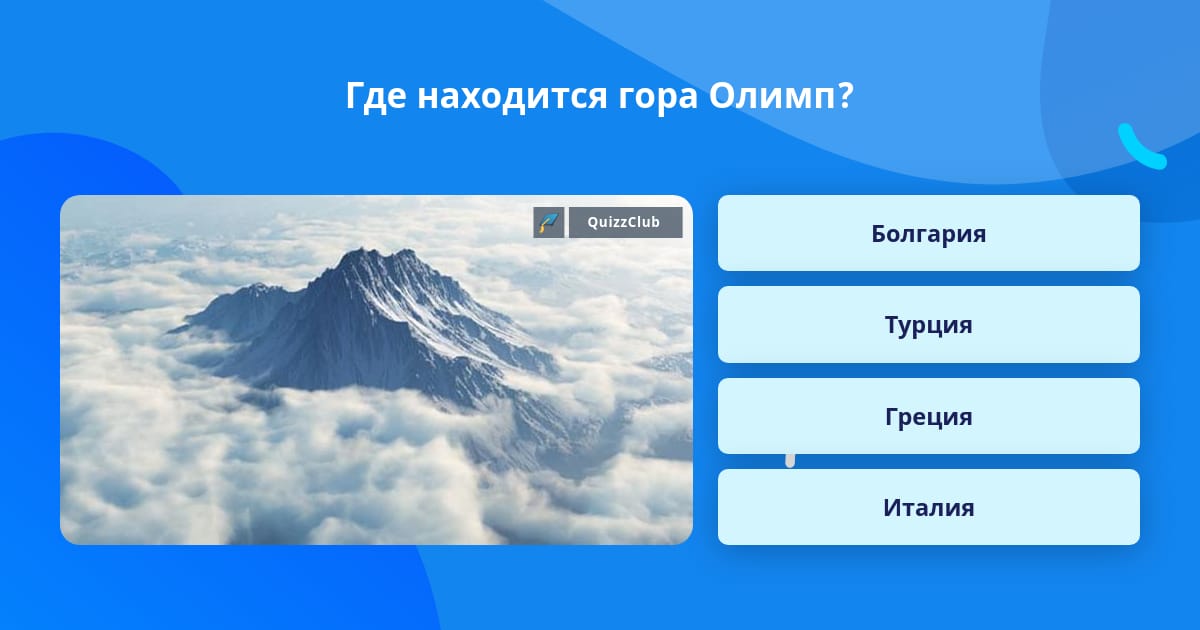 Где находится гора Олимп?

QuizzClub

Болгария

Турция

Греция

Италия